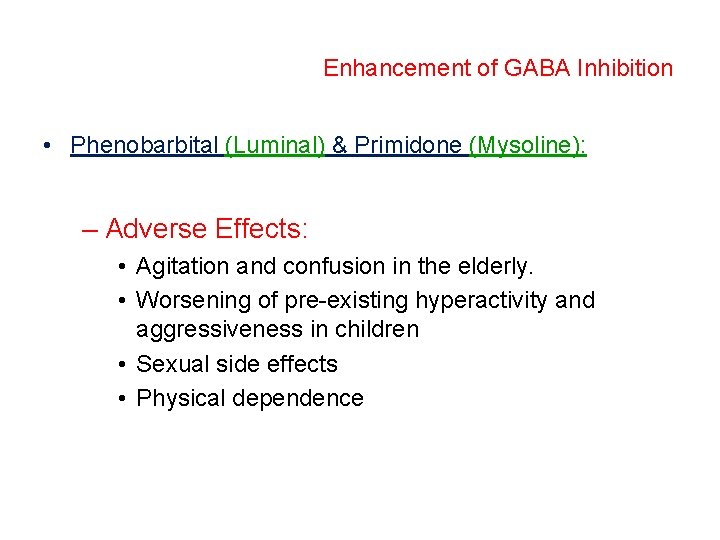 Enhancement of GABA Inhibition

• Phenobarbital (Luminal) & Primidone (Mysoline):

– Adverse Effects:
• Agitation and confusion in the elderly.
• Worsening of pre-existing hyperactivity and aggressiveness in children
• Sexual side effects
• Physical dependence